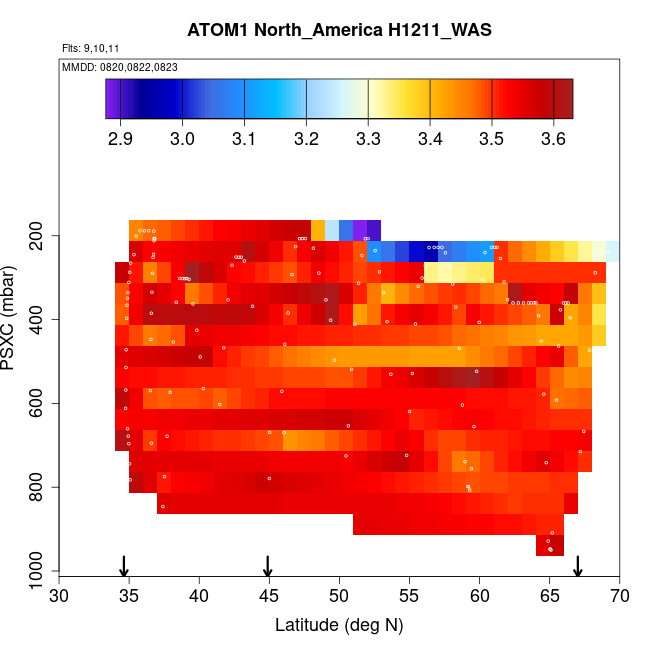 ATOM1 North_America H1211_WAS

Flts: 9,10,11

MMDD: 0820,0822,0823

2.9 3.0 3.1 3.2 3.3 3.4 3.5 3.6

PSXC (mbar)

200
400
600
800
1000

30 35 40 45 50 55 60 65 70

Latitude (deg N)